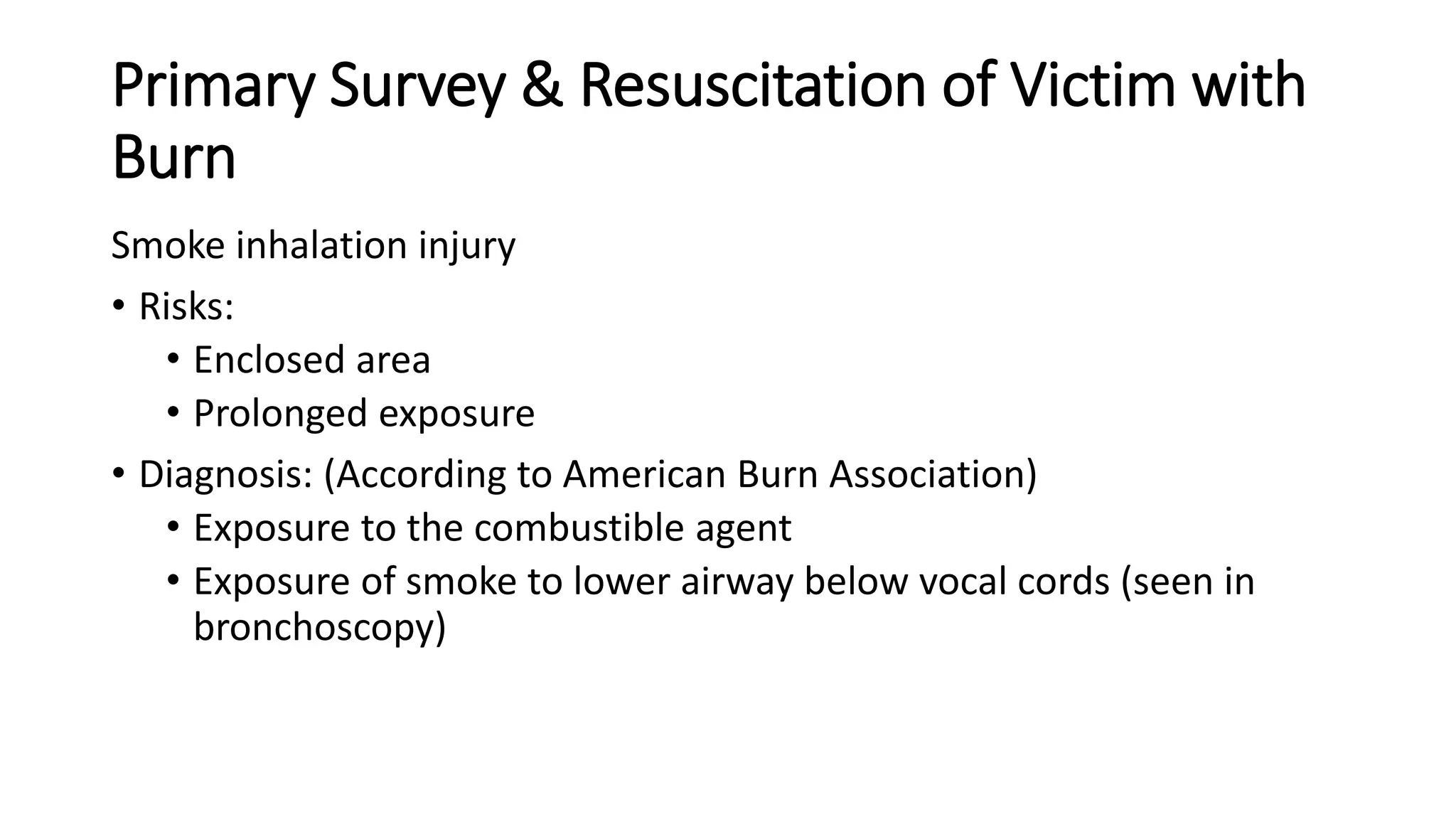 Primary Survey & Resuscitation of Victim with Burn

Smoke inhalation injury

• Risks:
  • Enclosed area
  • Prolonged exposure
• Diagnosis: (According to American Burn Association)
  • Exposure to the combustible agent
  • Exposure of smoke to lower airway below vocal cords (seen in bronchoscopy)